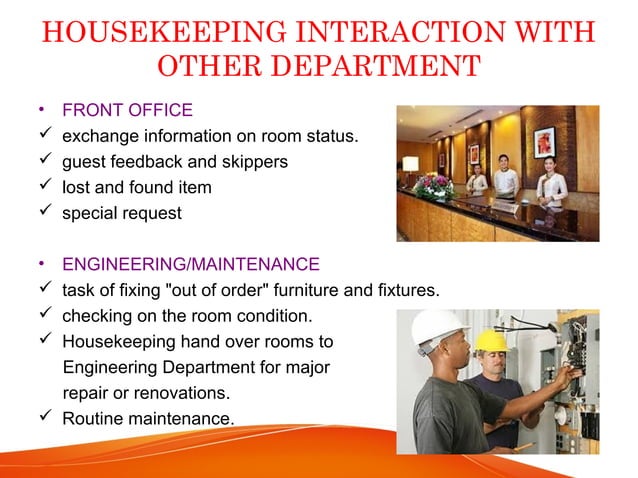 HOUSEKEEPING INTERACTION WITH OTHER DEPARTMENT

• FRONT OFFICE
✓ exchange information on room status.
✓ guest feedback and skippers
✓ lost and found item
✓ special request

• ENGINEERING/MAINTENANCE
✓ task of fixing "out of order" furniture and fixtures.
✓ checking on the room condition.
✓ Housekeeping hand over rooms to Engineering Department for major repair or renovations.
✓ Routine maintenance.